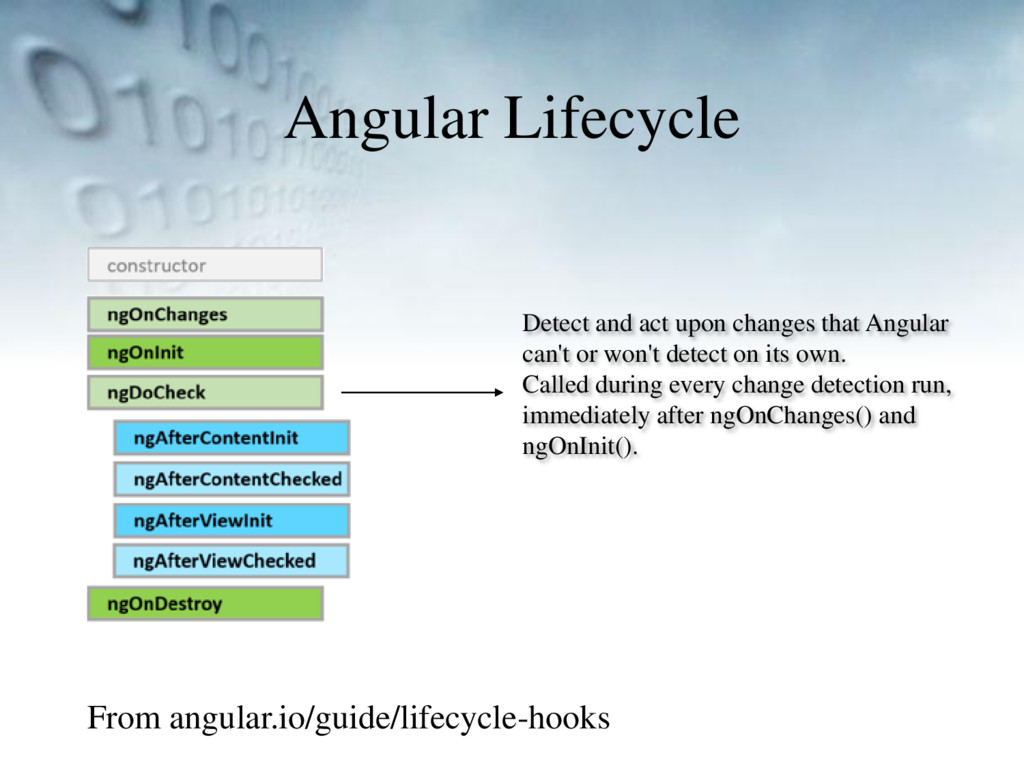 Angular Lifecycle

constructor

ngOnChanges

ngOnInit

ngDoCheck

ngAfterContentInit

ngAfterContentChecked

ngAfterViewInit

ngAfterViewChecked

ngOnDestroy

Detect and act upon changes that Angular can't or won't detect on its own.
Called during every change detection run, immediately after ngOnChanges() and ngOnInit().

From angular.io/guide/lifecycle-hooks